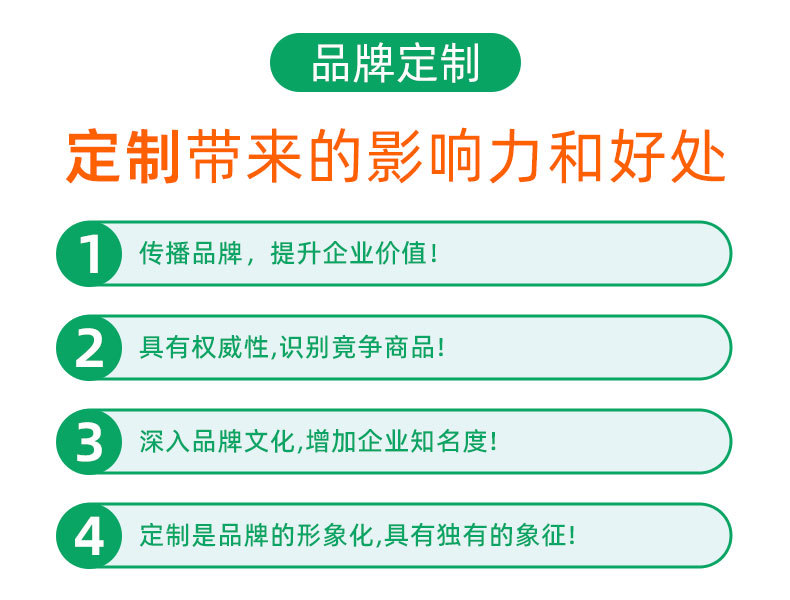 品牌定制

定制带来的影响力和好处

1 传播品牌，提升企业价值！

2 具有权威性,识别竞争商品！

3 深入品牌文化,增加企业知名度！

4 定制是品牌的形象化,具有独有的象征！